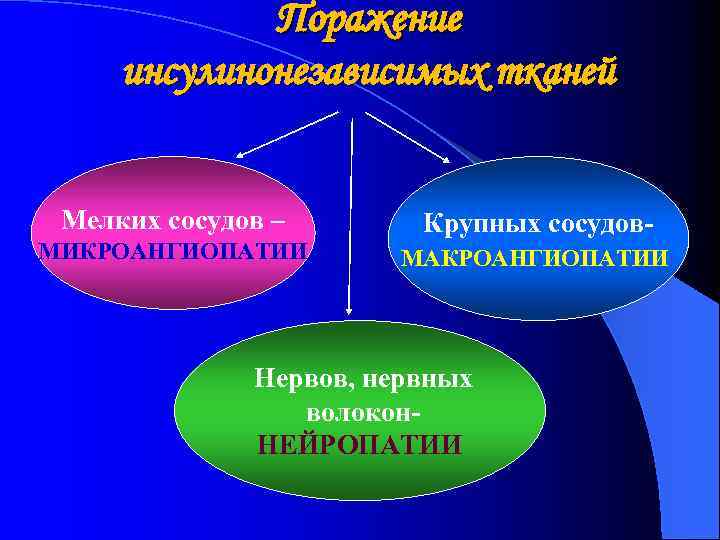 Поражение инсулинонезависимых тканей

Мелких сосудов – МИКРОАНГИОПАТИИ

Крупных сосудов- МАКРОАНГИОПАТИИ

Нервов, нервных волокон- НЕЙРОПАТИИ